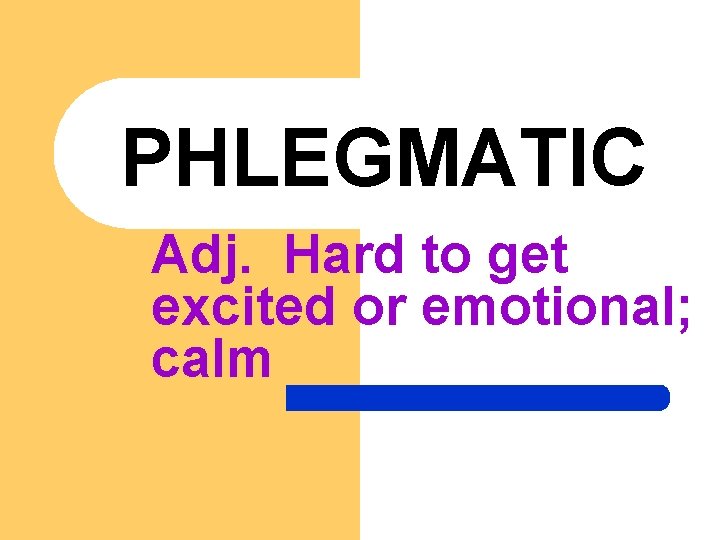 PHLEGMATIC

Adj. Hard to get excited or emotional; calm